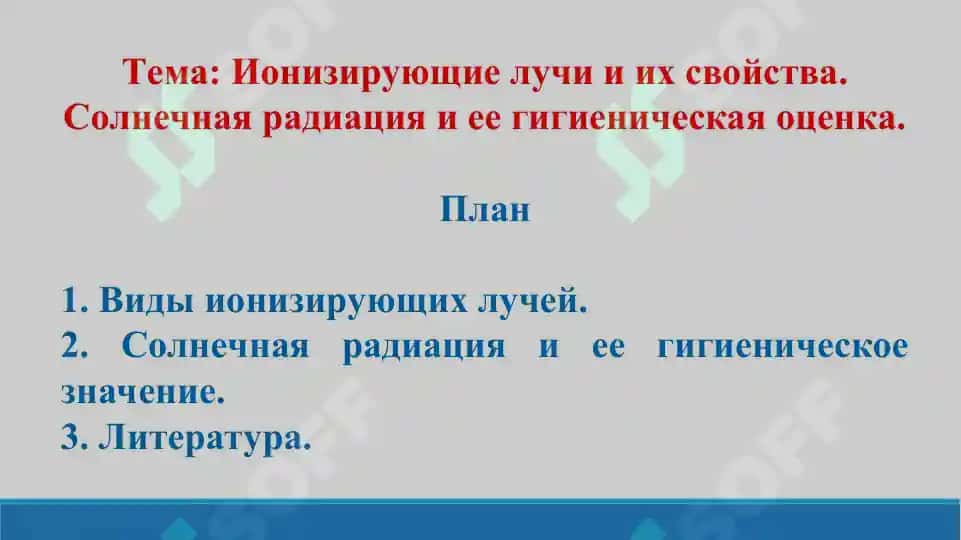 Тема: Ионизирующие лучи и их свойства. Солнечная радиация и ее гигиеническая оценка.

План

1. Виды ионизирующих лучей.
2. Солнечная радиация и ее гигиеническое значение.
3. Литература.